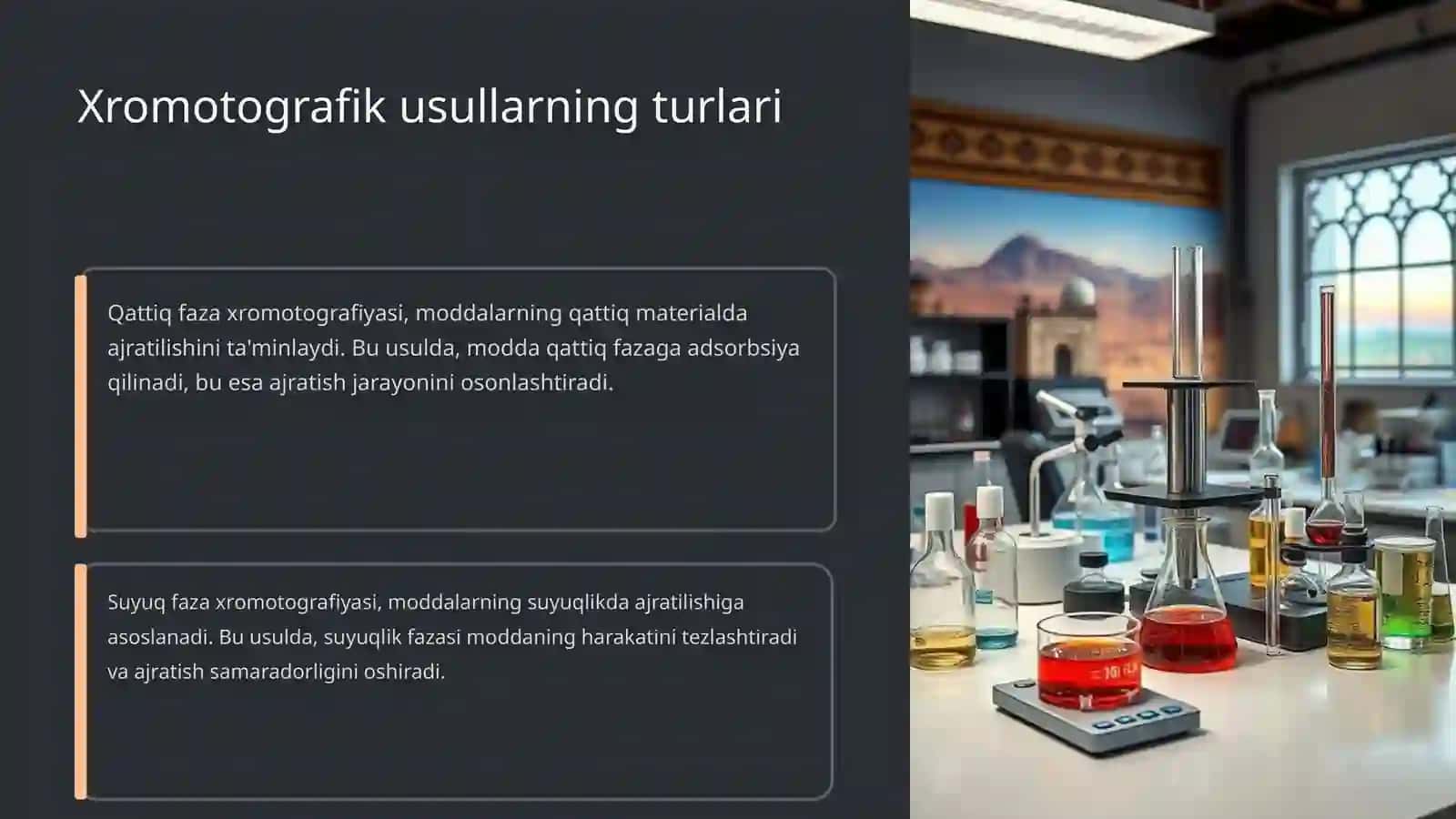 Xromotografik usullarning turlari

Qattiq faza xromotografiyasi, moddalarning qattiq materialda ajratilishini ta'minlaydi. Bu usulda, modda qattiq fazaga adsorbsiya qilinadi, bu esa ajratish jarayonini osonlashtiradi.

Suyuq faza xromotografiyasi, moddalarning suyuqlikda ajratilishiga asoslanadi. Bu usulda, suyuqlik fazasi moddaning harakatini tezlashtiradi va ajratish samaradorligini oshiradi.